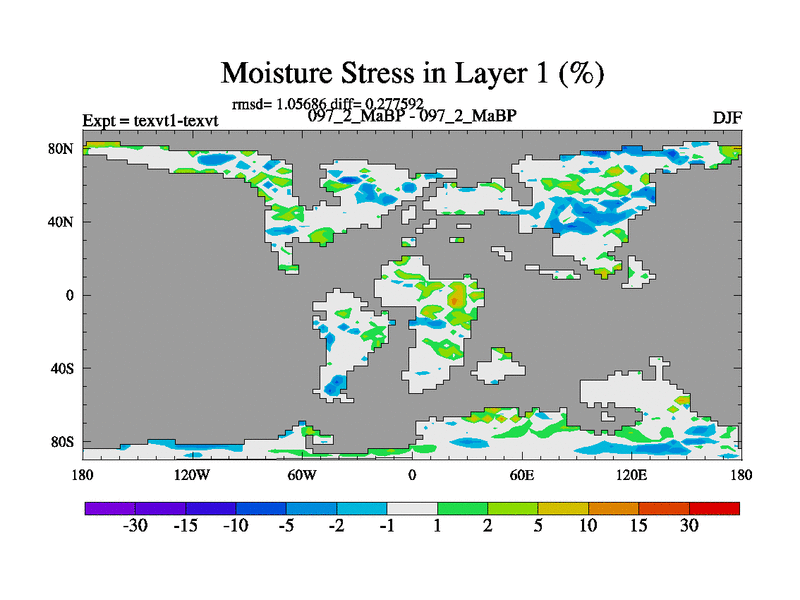 Moisture Stress in Layer 1 (%)

rmsd= 1.05686 diff= 0.277592

Expt = texvt1-texvt

097_2_MaBP - 097_2_MaBP

DJF

80N
40N
0
40S
80S

180
120W
60W
0
60E
120E
180

-30 -15 -10 -5 -2 -1 1 2 5 10 15 30